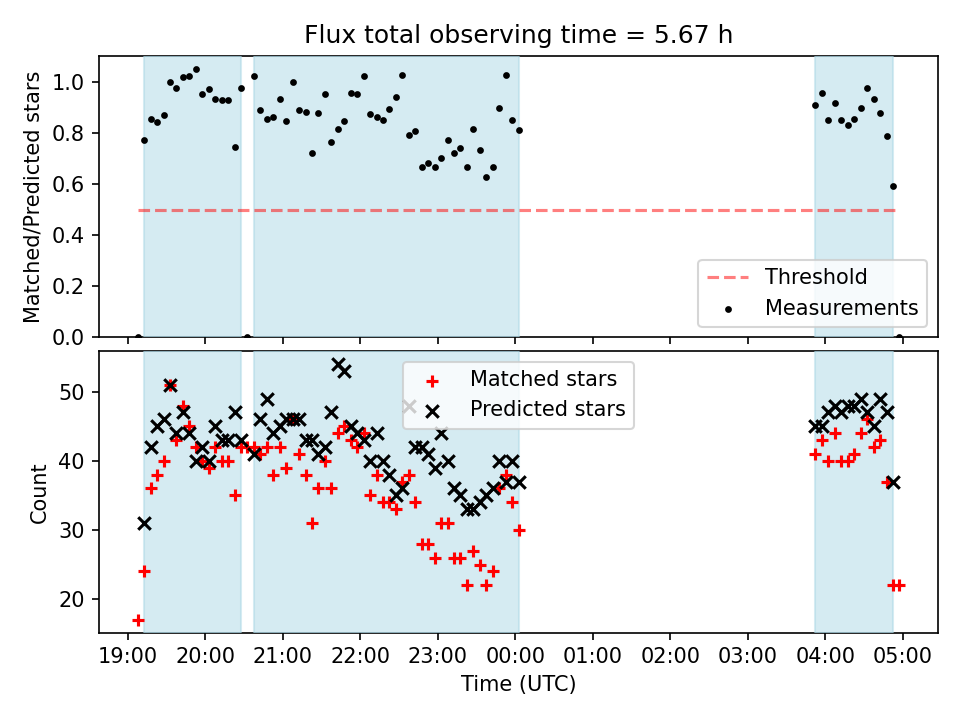 Flux total observing time = 5.67 h

Matched/Predicted stars

1.0
0.8
0.6
0.4
0.2
0.0

Threshold
Measurements

Count

50
40
30
20

Matched stars
Predicted stars

19:00 20:00 21:00 22:00 23:00 00:00 01:00 02:00 03:00 04:00 05:00

Time (UTC)